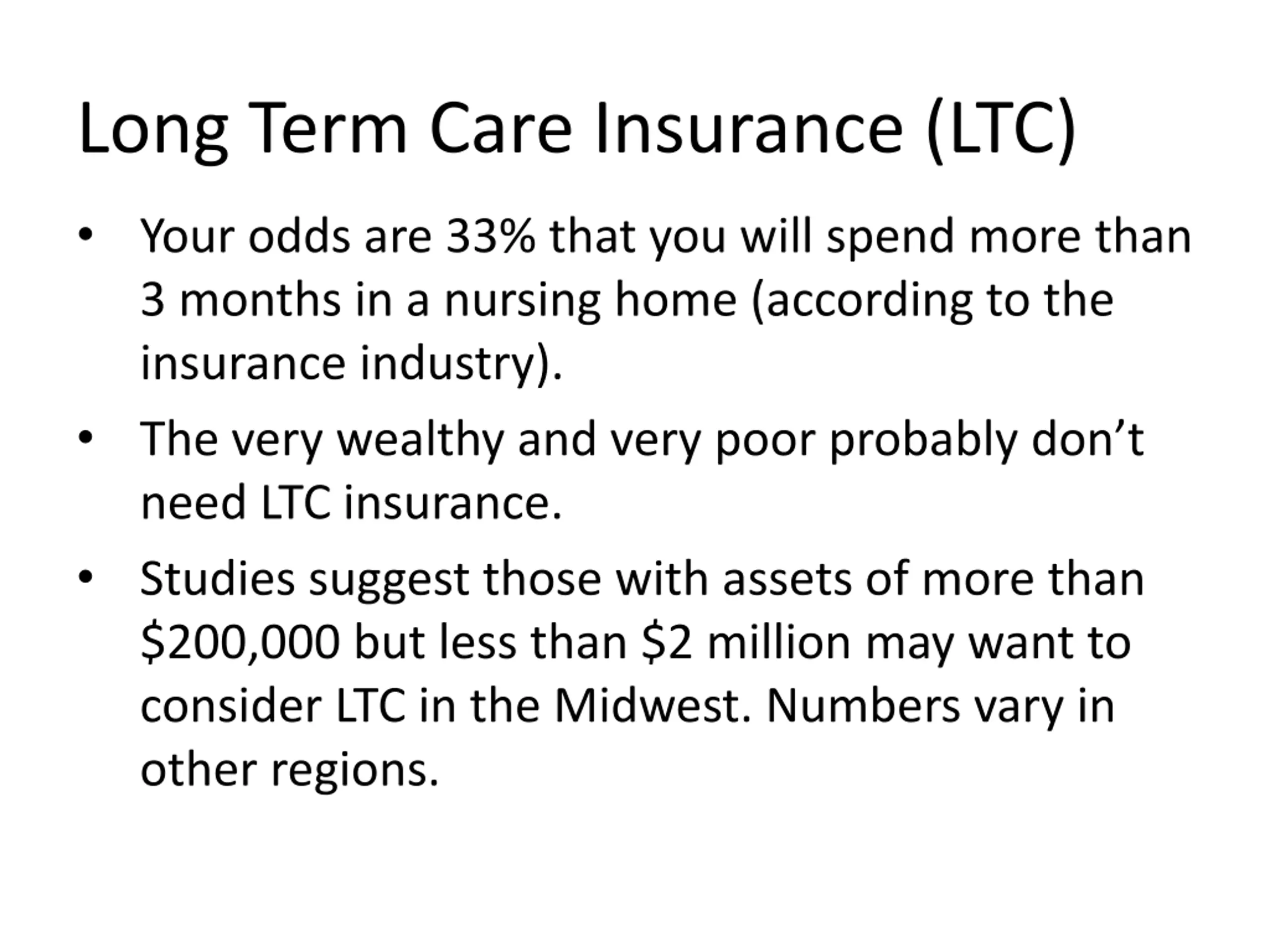 Long Term Care Insurance (LTC)

• Your odds are 33% that you will spend more than 3 months in a nursing home (according to the insurance industry).

• The very wealthy and very poor probably don’t need LTC insurance.

• Studies suggest those with assets of more than \$200,000 but less than \$2 million may want to consider LTC in the Midwest. Numbers vary in other regions.